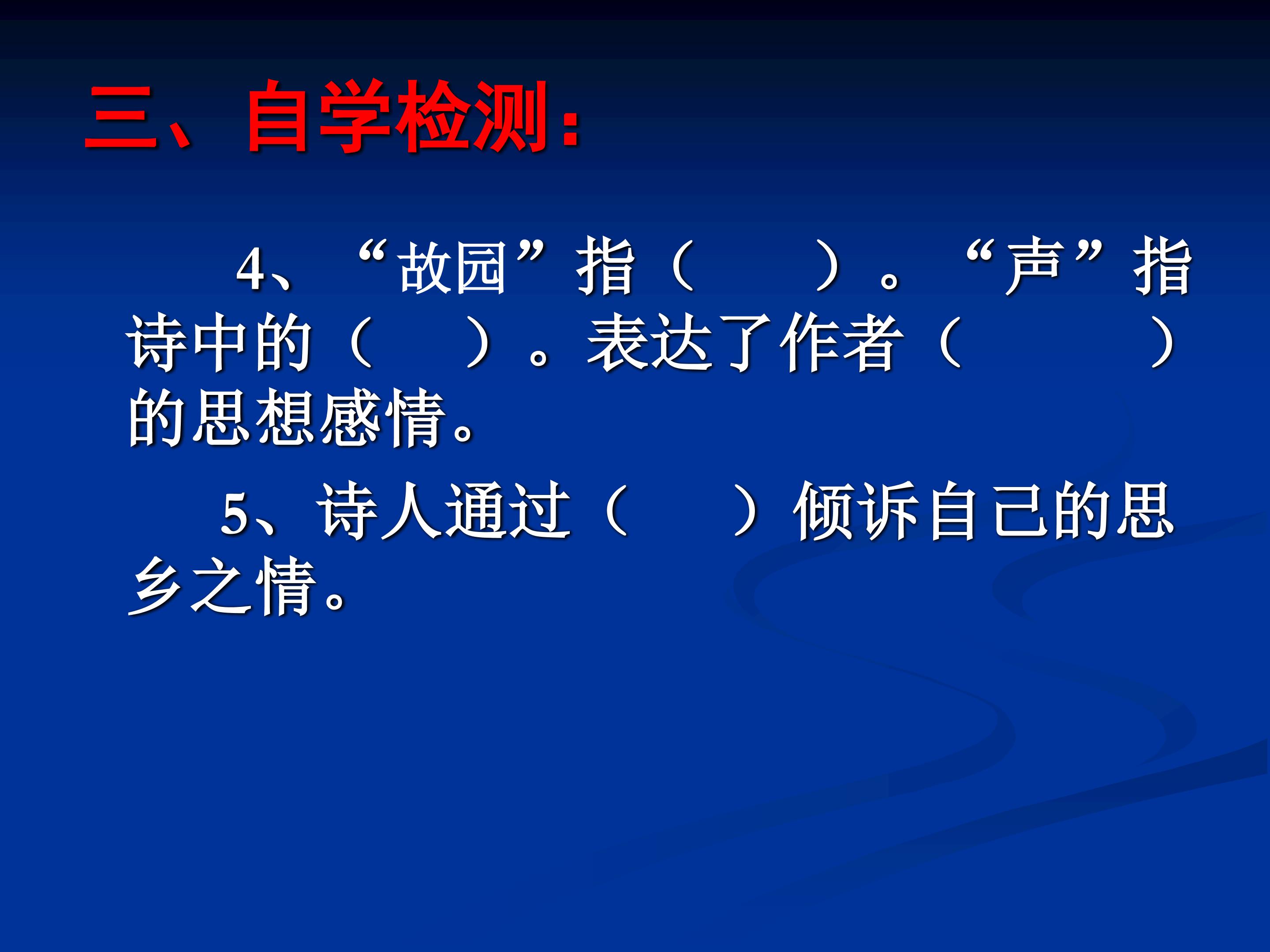 三、自学检测：

4、“故园”指（　　）。“声”指诗中的（　　）。表达了作者（　　　）的思想感情。

5、诗人通过（　　）倾诉自己的思乡之情。